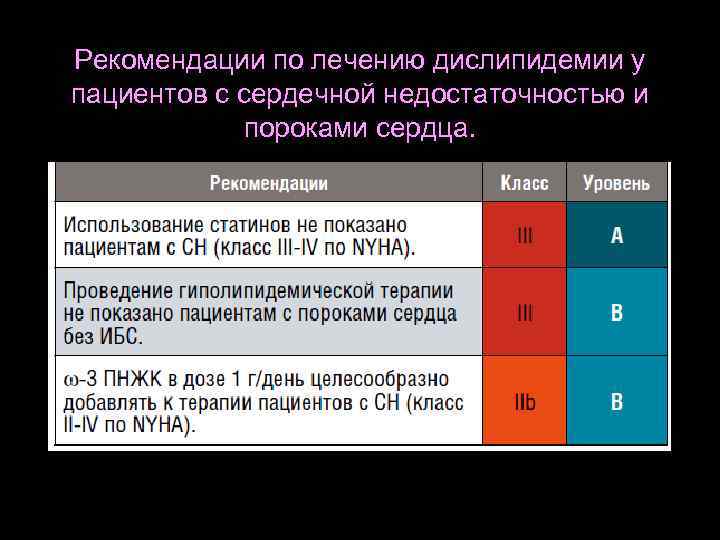 Рекомендации по лечению дислипидемии у пациентов с сердечной недостаточностью и пороками сердца.

| Рекомендации | Класс | Уровень |
|---|---|---|
| Использование статинов не показано пациентам с СН (класс III-IV по NYHA). | III | A |
| Проведение гиполипидемической терапии не показано пациентам с пороками сердца без ИБС. | III | B |
| ω-3 ПНЖК в дозе 1 г/день целесообразно добавлять к терапии пациентов с СН (класс II-IV по NYHA). | IIb | B |